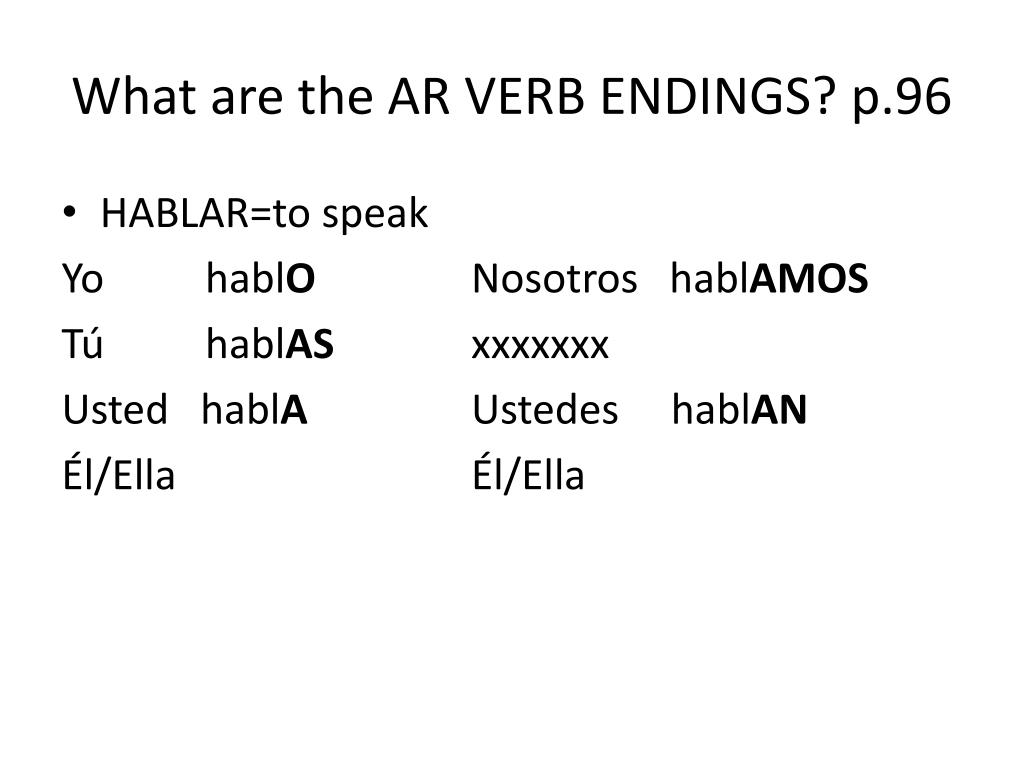 What are the AR VERB ENDINGS? p.96

• HABLAR=to speak

Yo hablO Nosotros hablAMOS
Tú hablAS xxxxxxx
Usted hablA Ustedes hablAN
Él/Ella Él/Ella